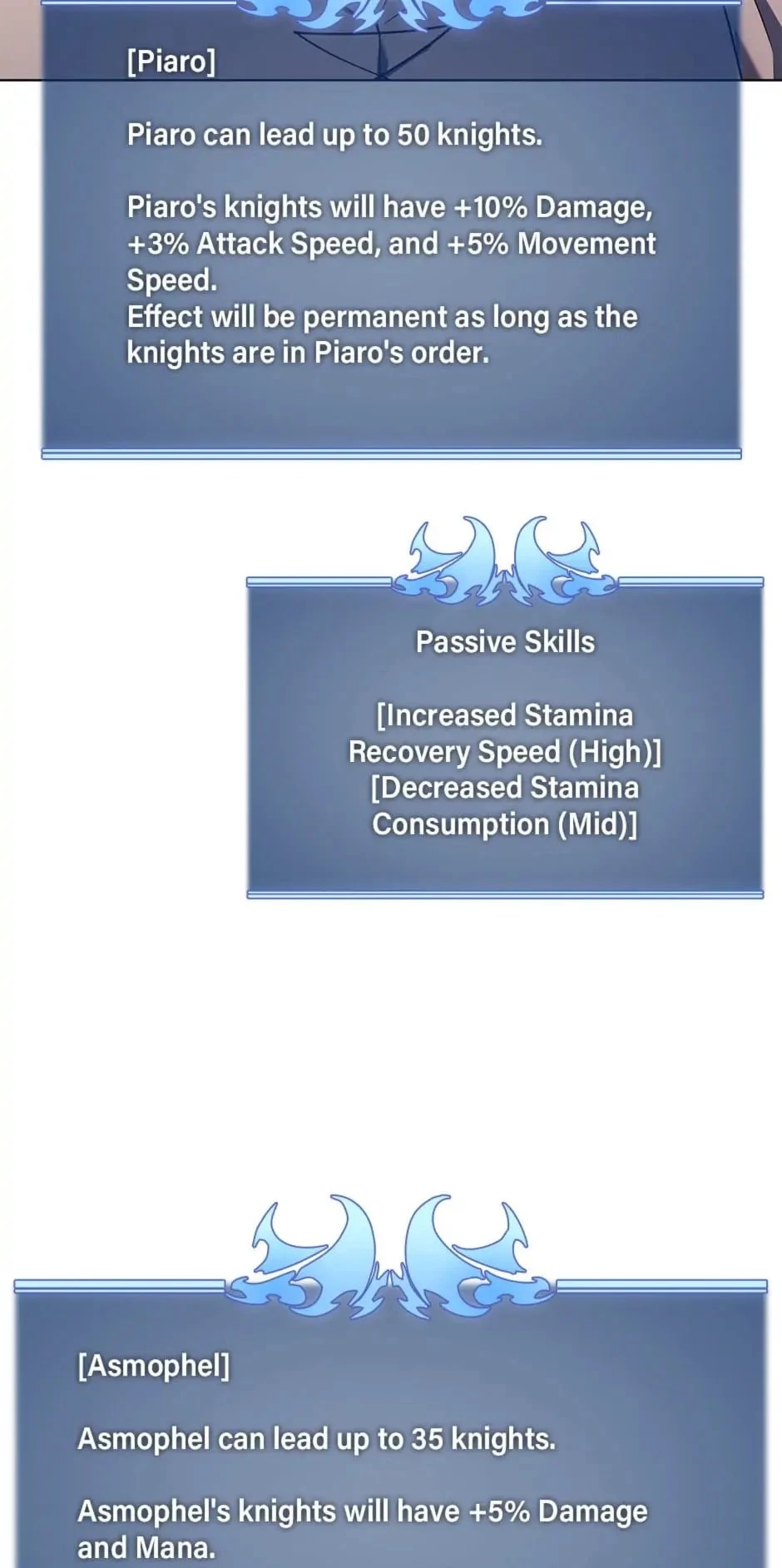 [Piaro]

Piaro can lead up to 50 knights.

Piaro's knights will have +10% Damage, +3% Attack Speed, and +5% Movement Speed.
Effect will be permanent as long as the knights are in Piaro's order.

Passive Skills

[Increased Stamina Recovery Speed (High)]
[Decreased Stamina Consumption (Mid)]

[Asmophel]

Asmophel can lead up to 35 knights.

Asmophel's knights will have +5% Damage and Mana.